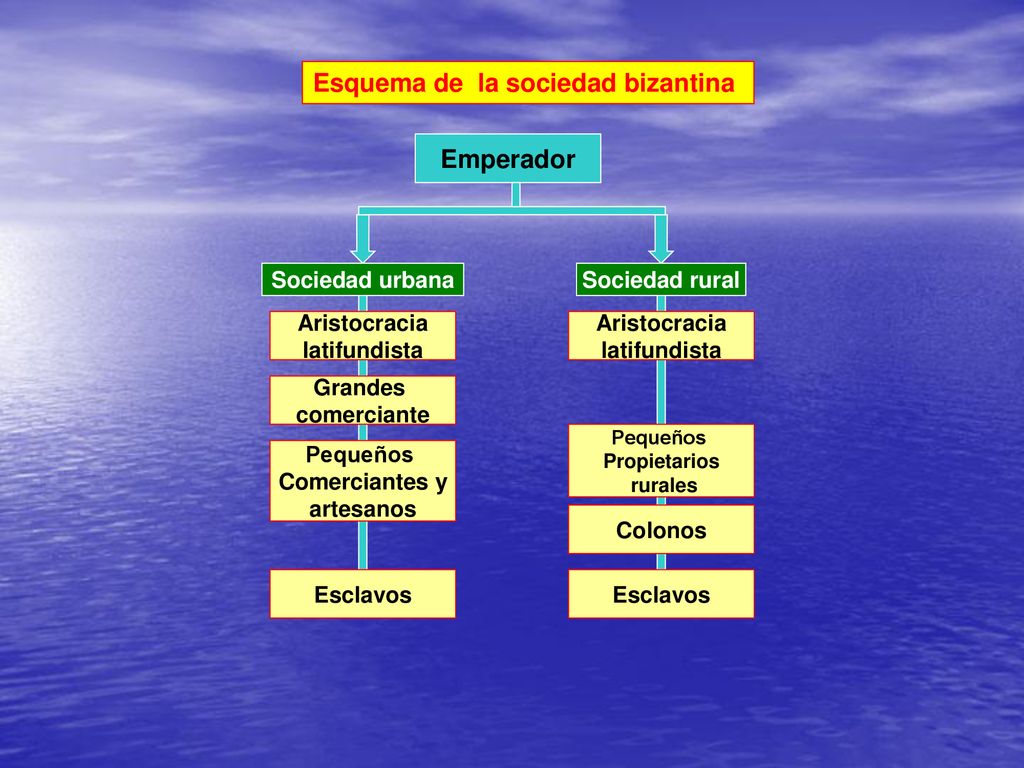 Esquema de la sociedad bizantina

Emperador

Sociedad urbana

Aristocracia latifundista

Grandes comerciante

Pequeños Comerciantes y artesanos

Esclavos

Sociedad rural

Aristocracia latifundista

Pequeños Propietarios rurales

Colonos

Esclavos